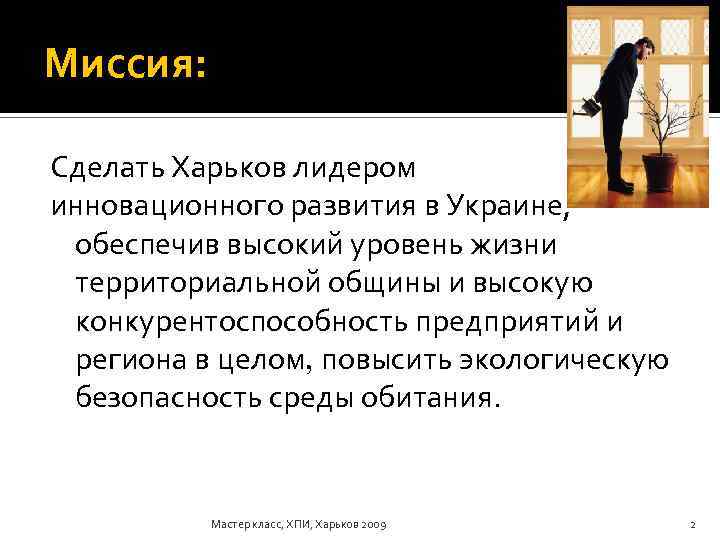 Миссия:

Сделать Харьков лидером инновационного развития в Украине, обеспечив высокий уровень жизни территориальной общины и высокую конкурентоспособность предприятий и региона в целом, повысить экологическую безопасность среды обитания.

Мастер класс, ХПИ, Харьков 2009

2